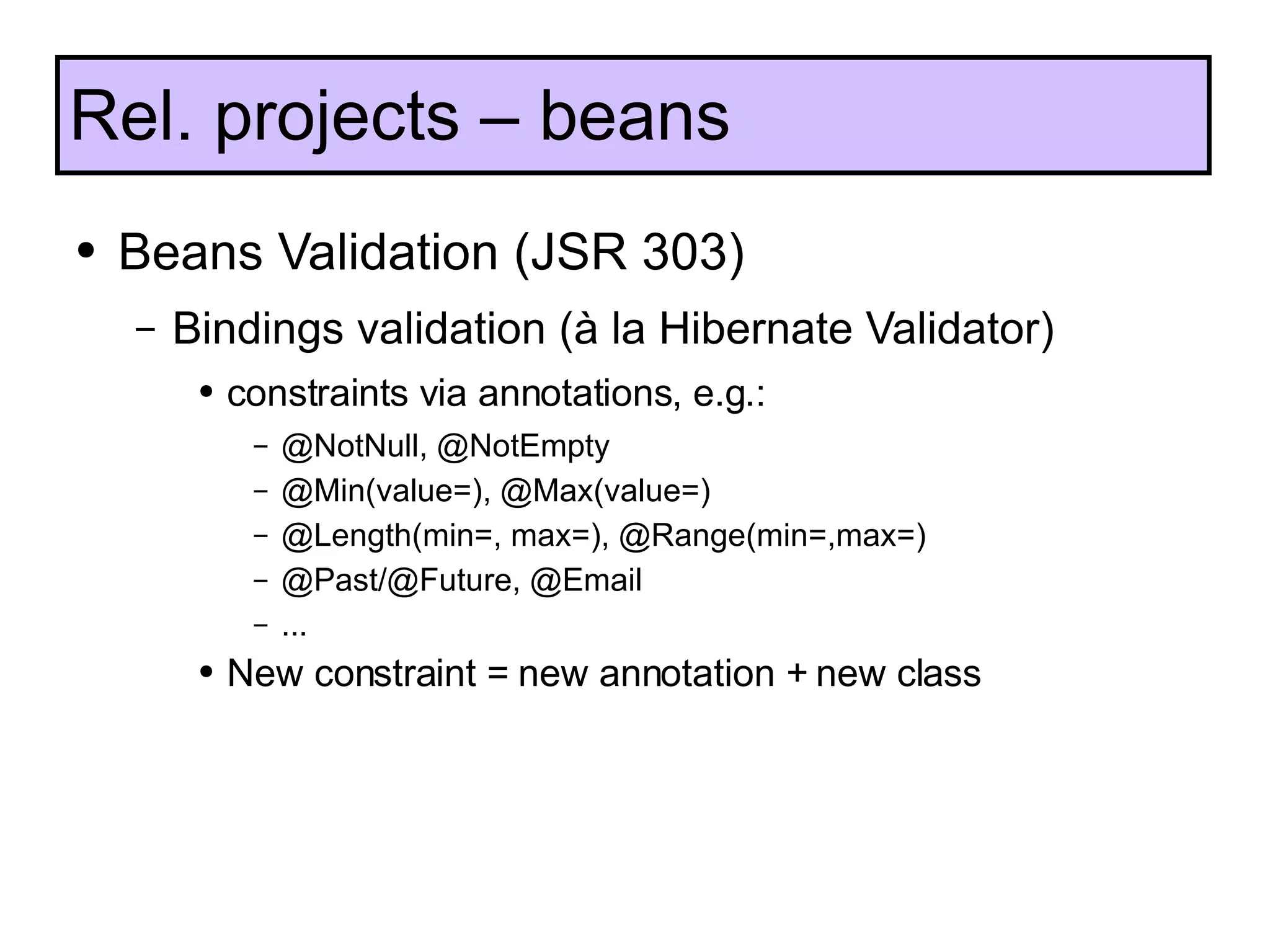 Rel. projects – beans

• Beans Validation (JSR 303)

– Bindings validation (à la Hibernate Validator)

• constraints via annotations, e.g.:

– @NotNull, @NotEmpty

– @Min(value=), @Max(value=)

– @Length(min=, max=), @Range(min=,max=)

– @Past/@Future, @Email

– ...

• New constraint = new annotation + new class